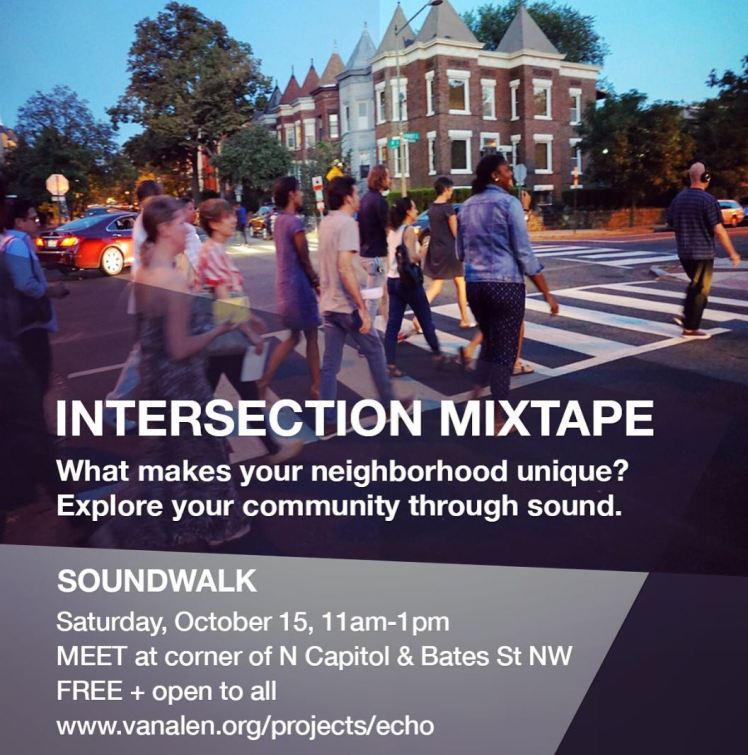 INTERSECTION MIXTAPE

What makes your neighborhood unique? Explore your community through sound.

SOUNDWALK

Saturday, October 15, 11am-1pm
MEET at corner of N Capitol & Bates St NW
FREE + open to all
www.vanalen.org/projects/echo